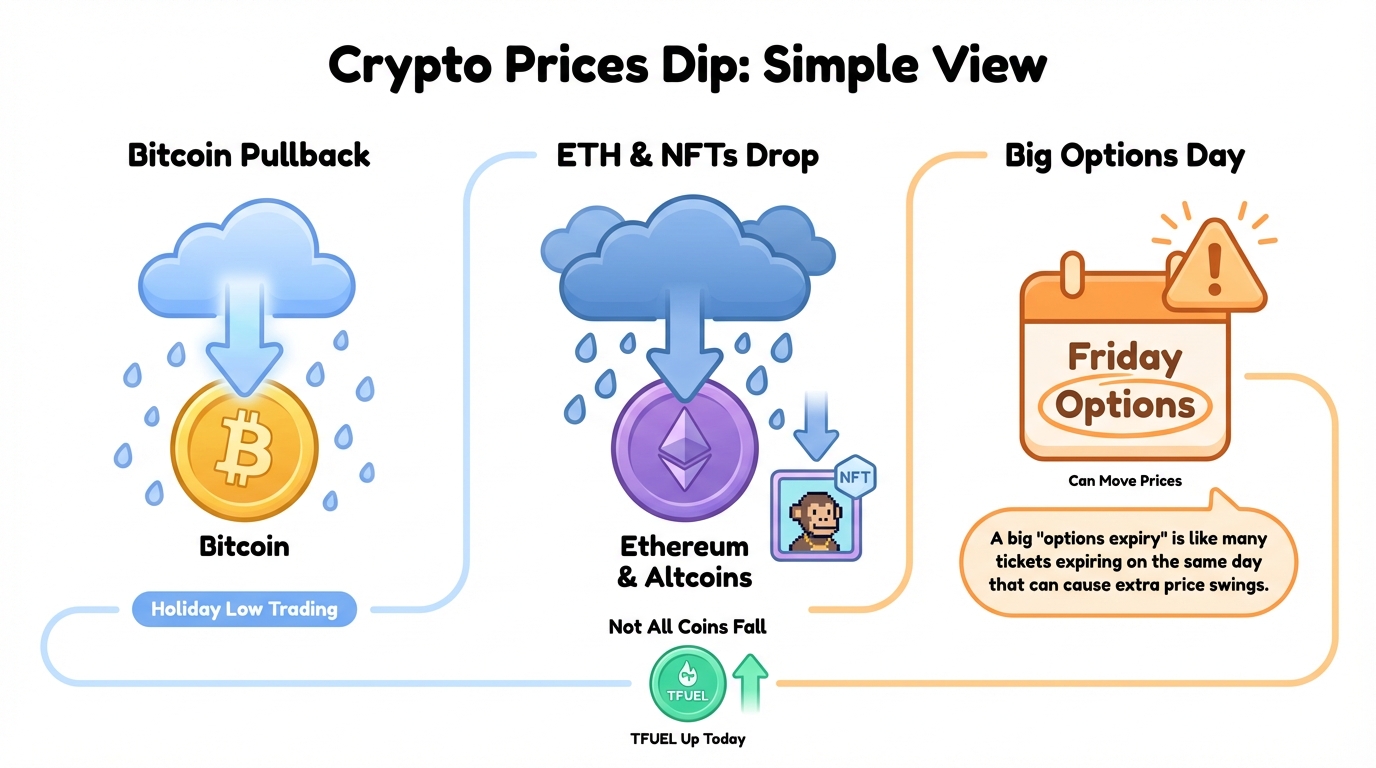 Crypto Prices Dip: Simple View

Bitcoin Pullback

Bitcoin

Holiday Low Trading

ETH & NFTs Drop

NFT

Ethereum & Altcoins

Not All Coins Fall

TFUEL

TFUEL Up Today

Big Options Day

Friday Options

Can Move Prices

A big "options expiry" is like many tickets expiring on the same day that can cause extra price swings.